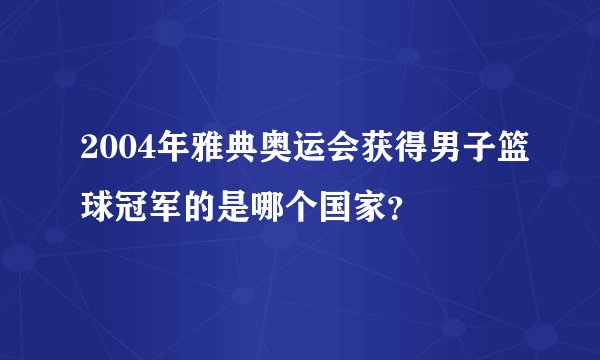 2004年雅典奥运会获得男子篮球冠军的是哪个国家?